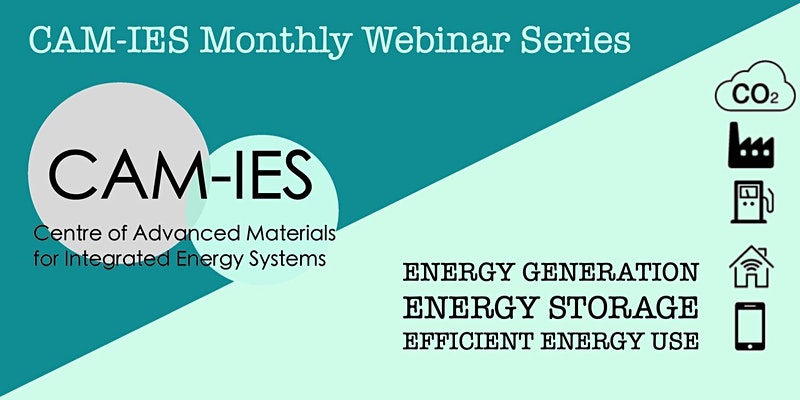 CAM-IES Monthly Webinar Series

CAM-IES
Centre of Advanced Materials for Integrated Energy Systems

$CO_2$

ENERGY GENERATION
ENERGY STORAGE
EFFICIENT ENERGY USE